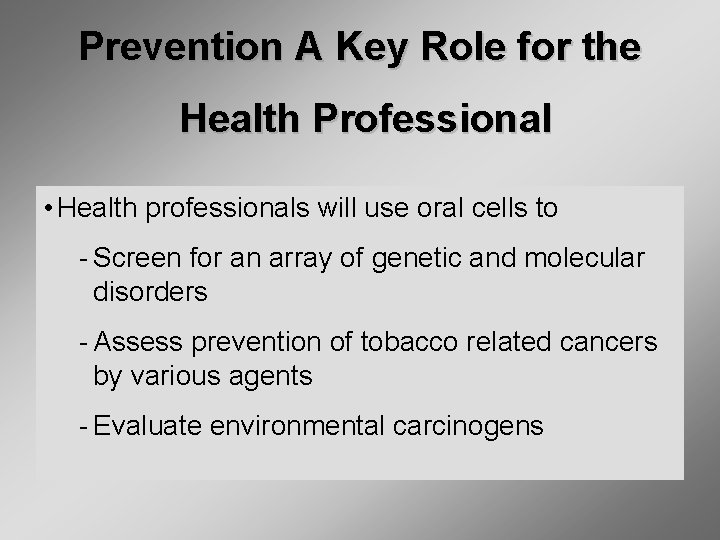 Prevention A Key Role for the Health Professional

• Health professionals will use oral cells to

- Screen for an array of genetic and molecular disorders

- Assess prevention of tobacco related cancers by various agents

- Evaluate environmental carcinogens